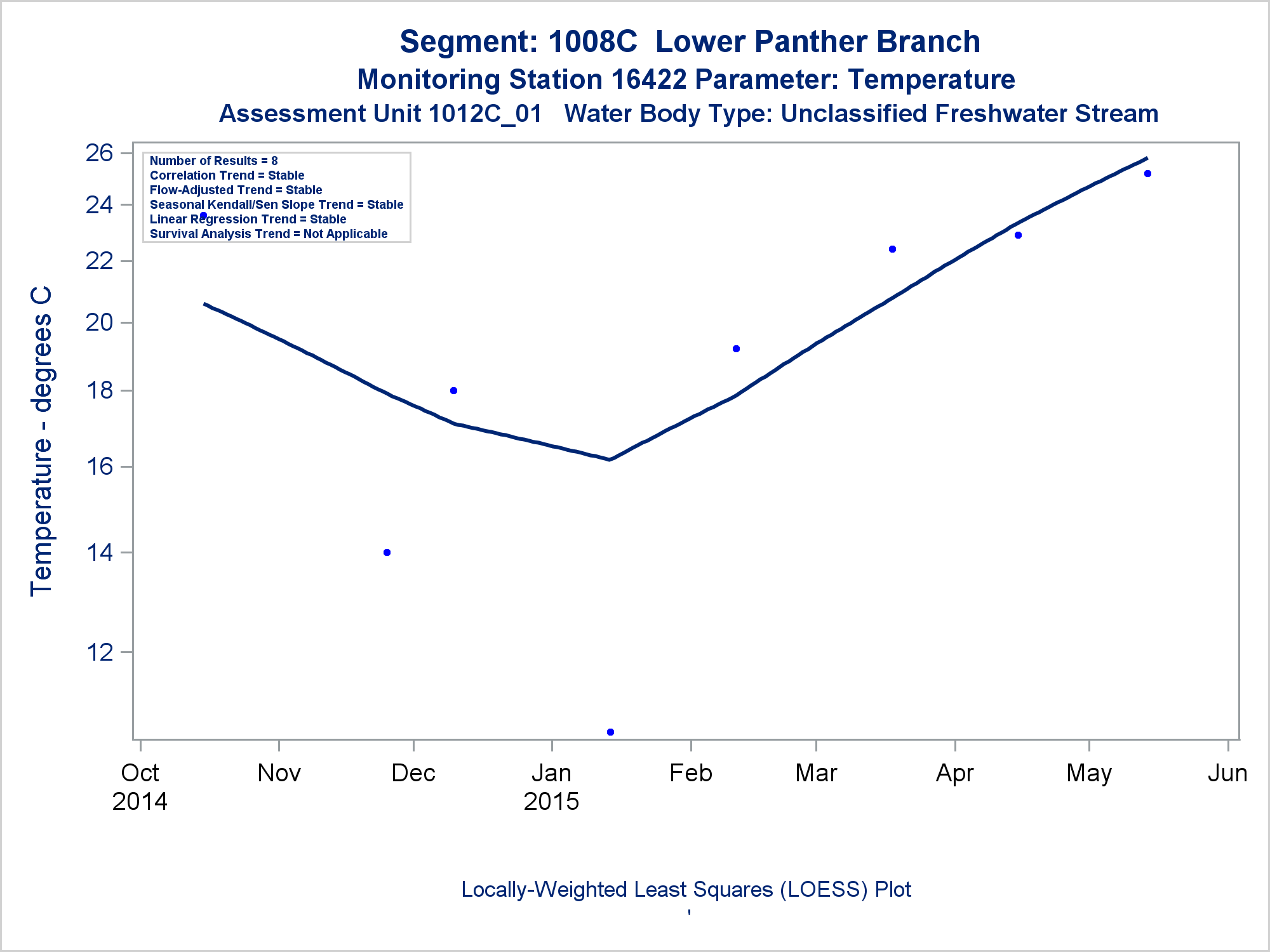 Segment: 1008C Lower Panther Branch
Monitoring Station 16422 Parameter: Temperature
Assessment Unit 1012C_01 Water Body Type: Unclassified Freshwater Stream

Number of Results = 8
Correlation Trend = Stable
Flow-Adjusted Trend = Stable
Seasonal Kendall/Sen Slope Trend = Stable
Linear Regression Trend = Stable
Survival Analysis Trend = Not Applicable

Temperature - degrees C

26
24
22
20
18
16
14
12

Oct 2014
Nov
Dec
Jan 2015
Feb
Mar
Apr
May
Jun

Locally-Weighted Least Squares (LOESS) Plot
'